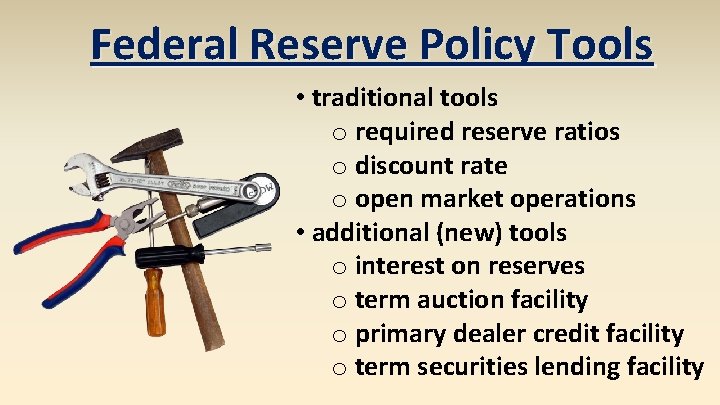 Federal Reserve Policy Tools

• traditional tools
o required reserve ratios
o discount rate
o open market operations
• additional (new) tools
o interest on reserves
o term auction facility
o primary dealer credit facility
o term securities lending facility